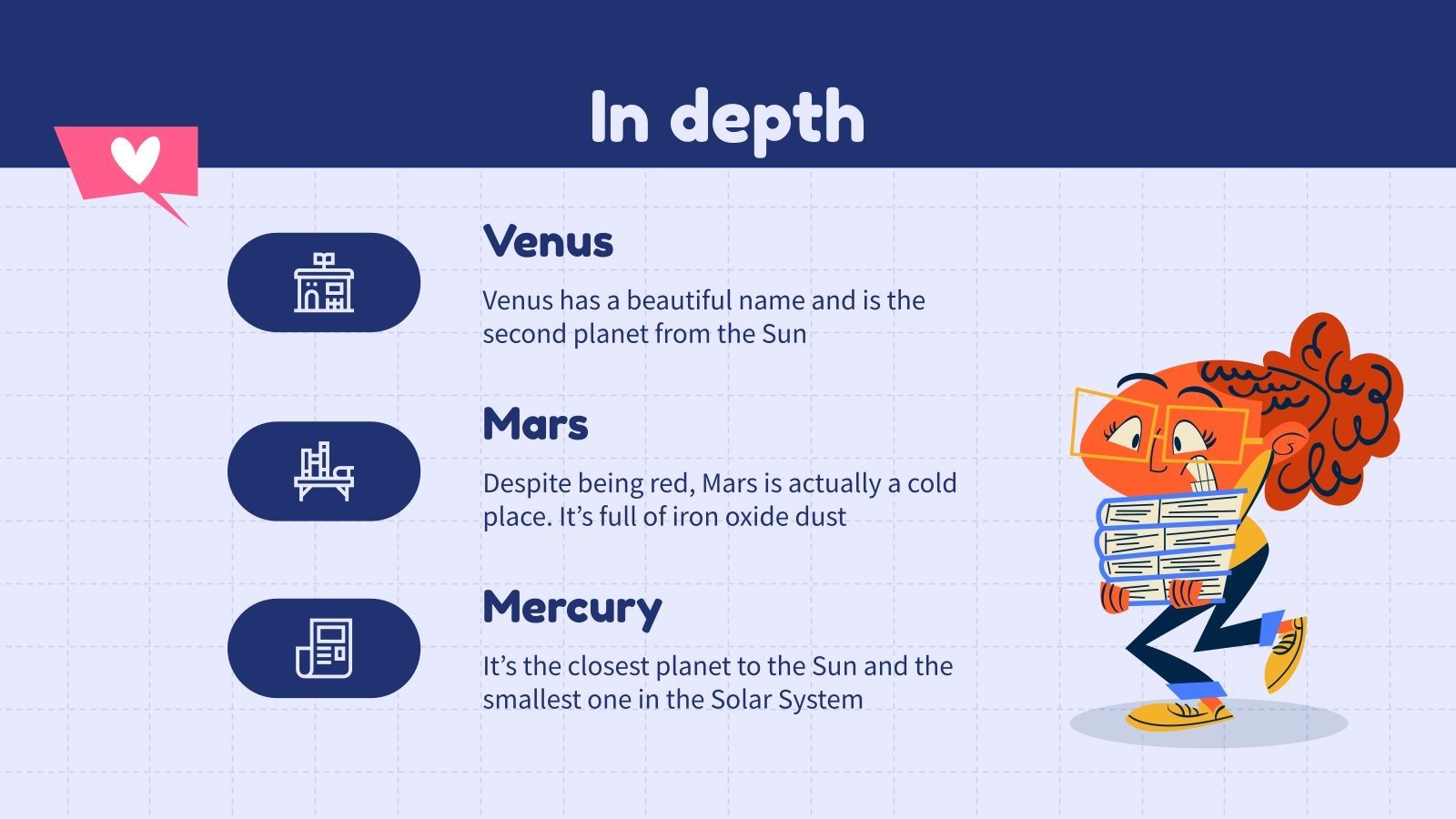 In depth

Venus

Venus has a beautiful name and is the second planet from the Sun

Mars

Despite being red, Mars is actually a cold place. It’s full of iron oxide dust

Mercury

It’s the closest planet to the Sun and the smallest one in the Solar System